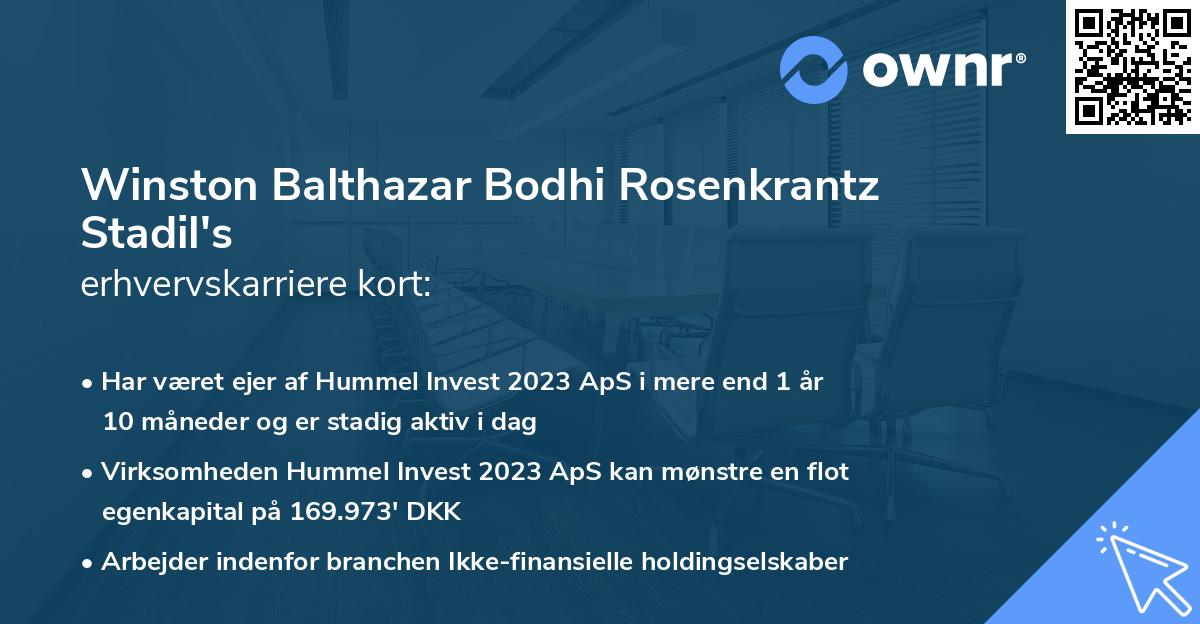 ownr®

Winston Balthazar Bodhi Rosenkrantz Stadil's
erhvervskarriere kort:

• Har været ejer af Hummel Invest 2023 ApS i mere end 1 år 10 måneder og er stadig aktiv i dag

• Virksomheden Hummel Invest 2023 ApS kan mønstre en flot egenkapital på 169.973' DKK

• Arbejder indenfor branchen Ikke-finansielle holdingselskaber